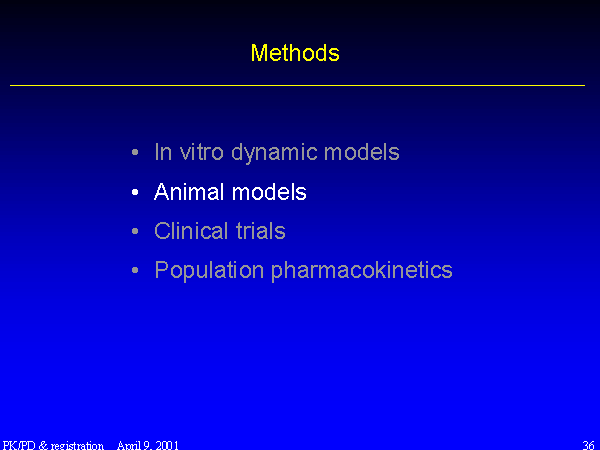 Methods

• In vitro dynamic models
• Animal models
• Clinical trials
• Population pharmacokinetics

PK/PD & registration April 9, 2001

36